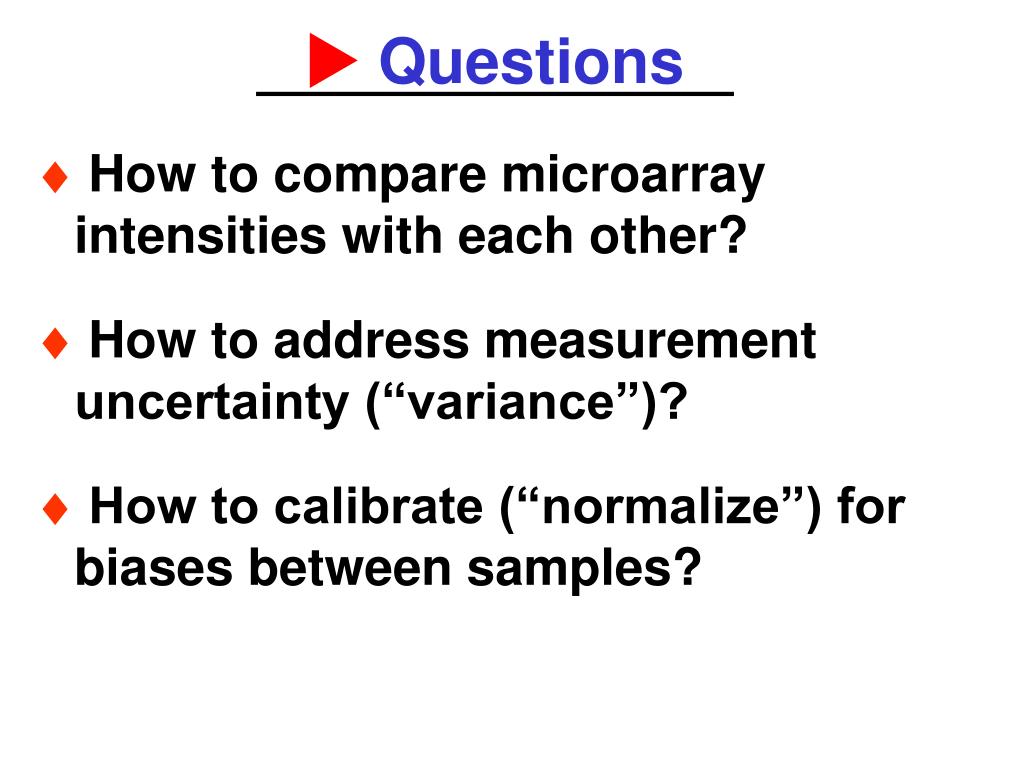 ► Questions

♦ How to compare microarray intensities with each other?

♦ How to address measurement uncertainty (“variance”)?

♦ How to calibrate (“normalize”) for biases between samples?